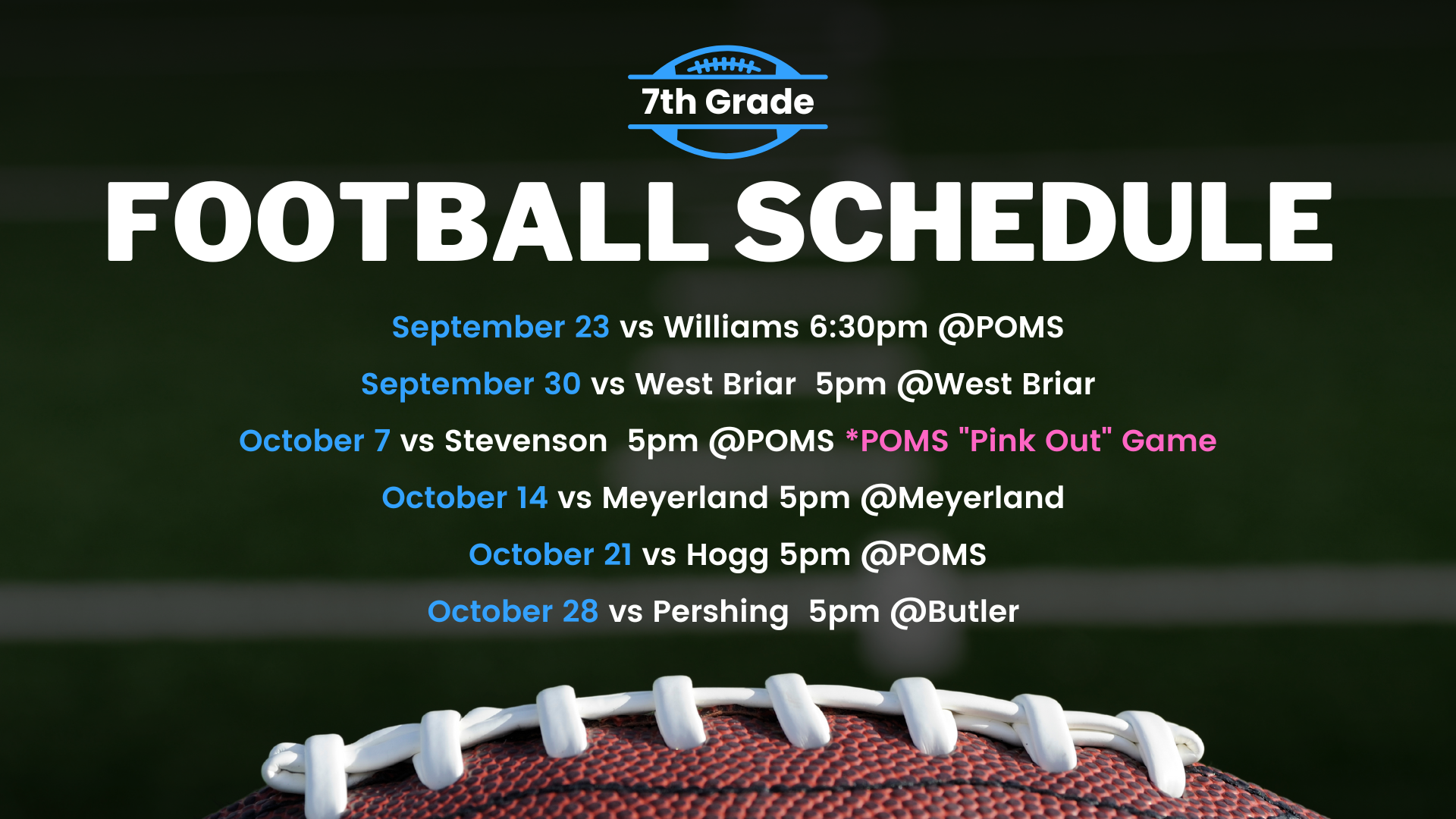 7th Grade

FOOTBALL SCHEDULE

September 23 vs Williams 6:30pm @POMS

September 30 vs West Briar 5pm @West Briar

October 7 vs Stevenson 5pm @POMS *POMS "Pink Out" Game

October 14 vs Meyerland 5pm @Meyerland

October 21 vs Hogg 5pm @POMS

October 28 vs Pershing 5pm @Butler